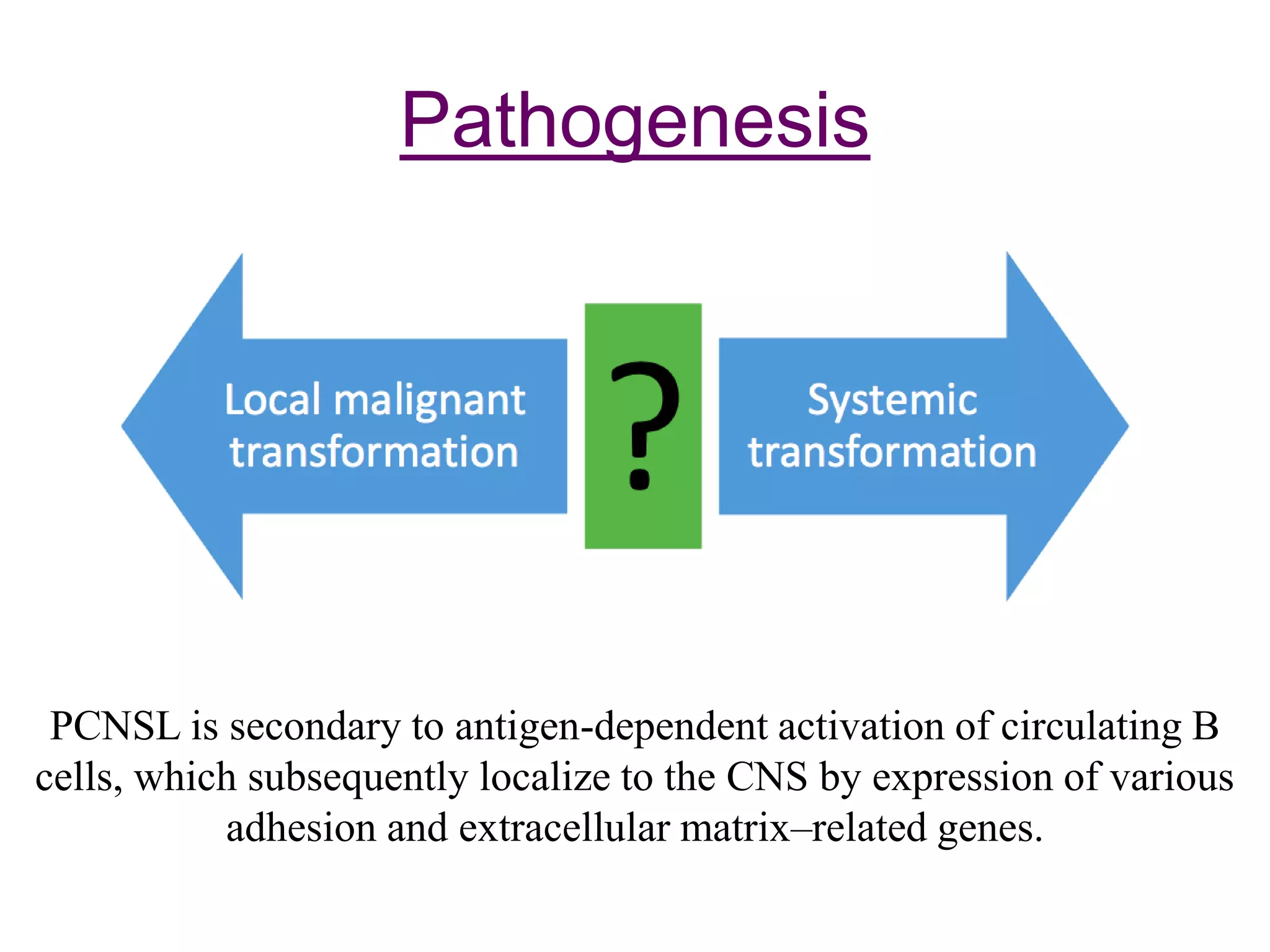 Pathogenesis

Local malignant transformation

?

Systemic transformation

PCNSL is secondary to antigen-dependent activation of circulating B cells, which subsequently localize to the CNS by expression of various adhesion and extracellular matrix–related genes.